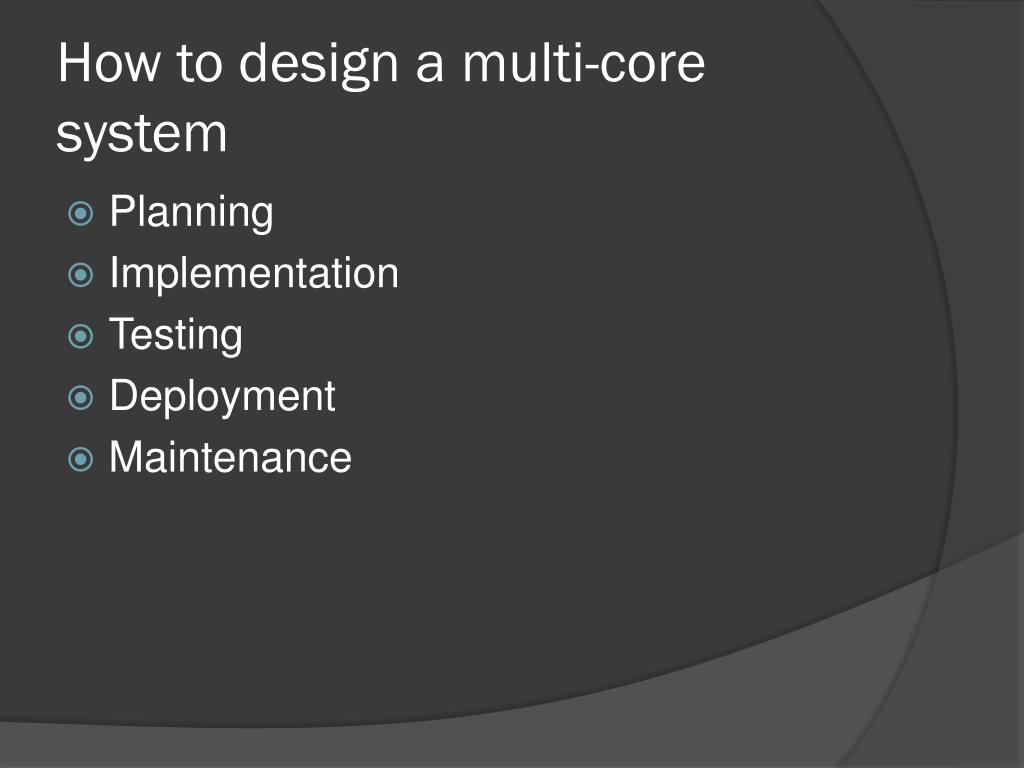 How to design a multi-core system

Planning
Implementation
Testing
Deployment
Maintenance